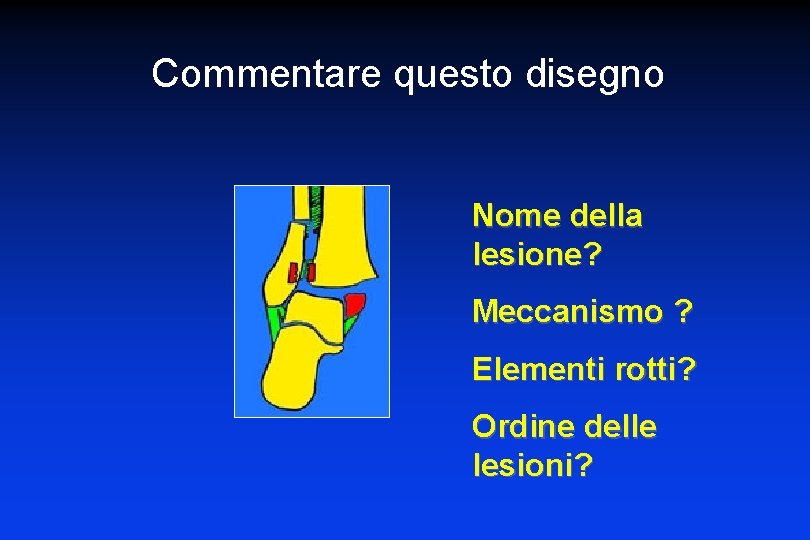 Commentare questo disegno

Nome della lesione?

Meccanismo ?

Elementi rotti?

Ordine delle lesioni?